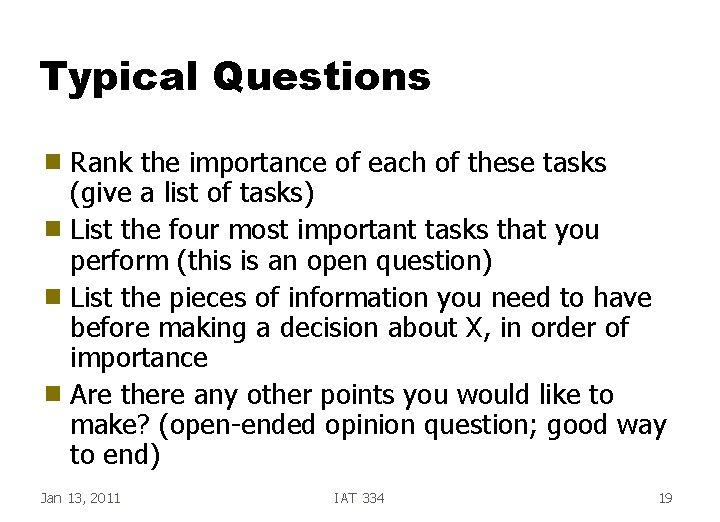 Typical Questions

- Rank the importance of each of these tasks (give a list of tasks)
- List the four most important tasks that you perform (this is an open question)
- List the pieces of information you need to have before making a decision about X, in order of importance
- Are there any other points you would like to make? (open-ended opinion question; good way to end)

Jan 13, 2011

IAT 334

19